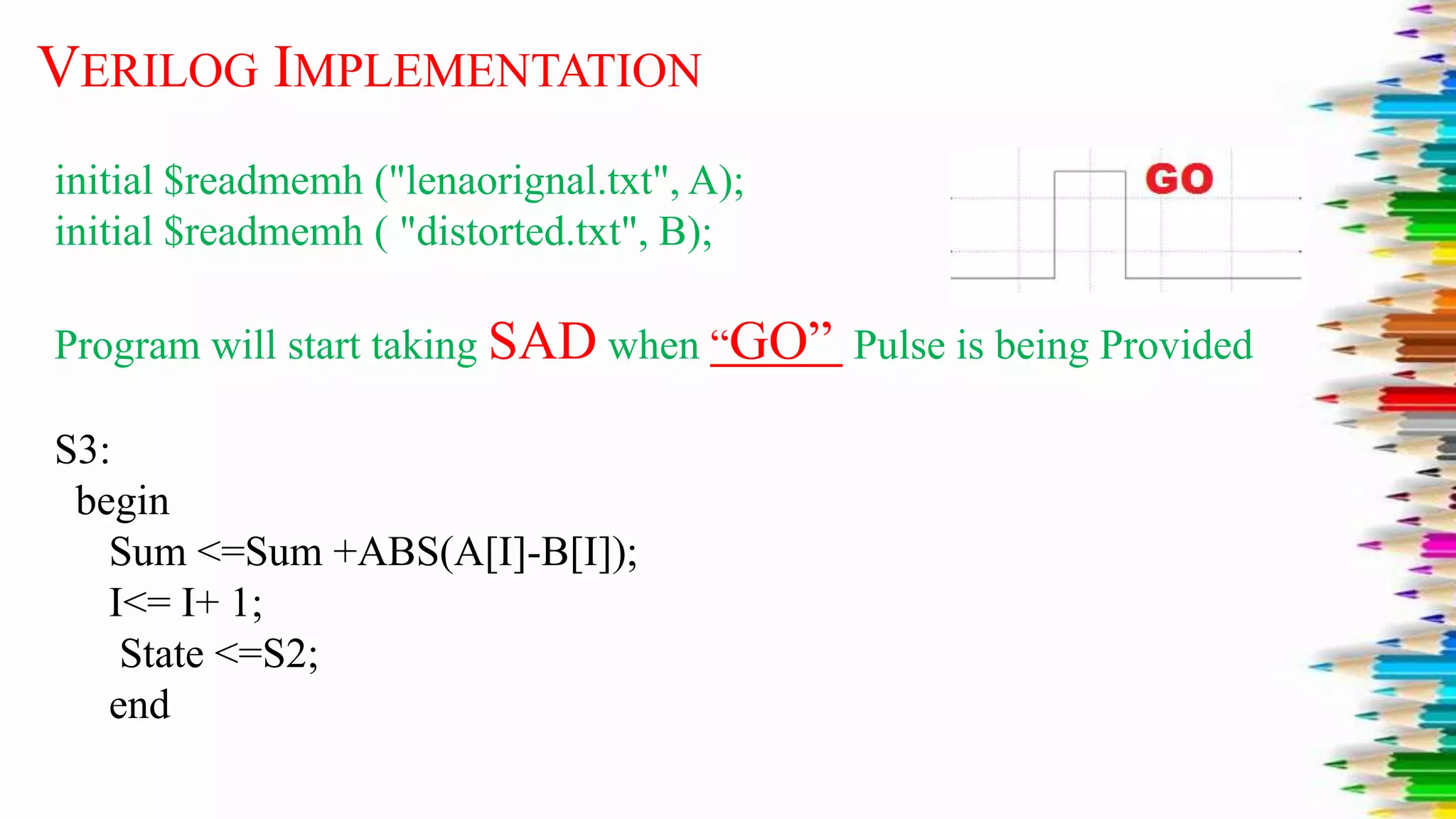 VERILOG IMPLEMENTATION

initial \$readmemh ("lenaorignal.txt", A);
initial \$readmemh ( "distorted.txt", B);

GO

Program will start taking SAD when “GO” Pulse is being Provided

S3:
begin
Sum <=Sum +ABS(A[I]-B[I]);
I<= I+ 1;
State <=S2;
end